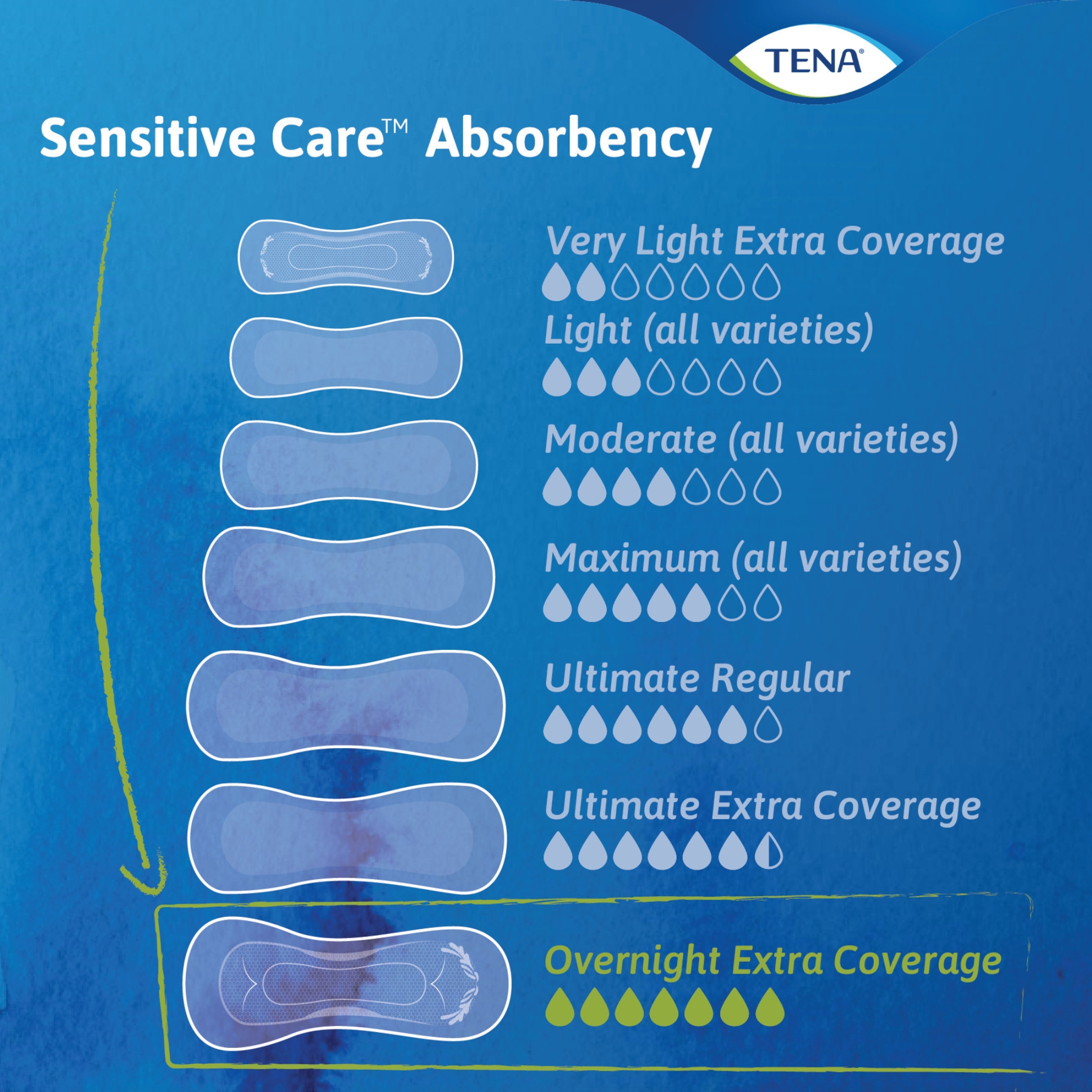 TENA®

Sensitive Care™ Absorbency

Very Light Extra Coverage

Light (all varieties)

Moderate (all varieties)

Maximum (all varieties)

Ultimate Regular

Ultimate Extra Coverage

Overnight Extra Coverage